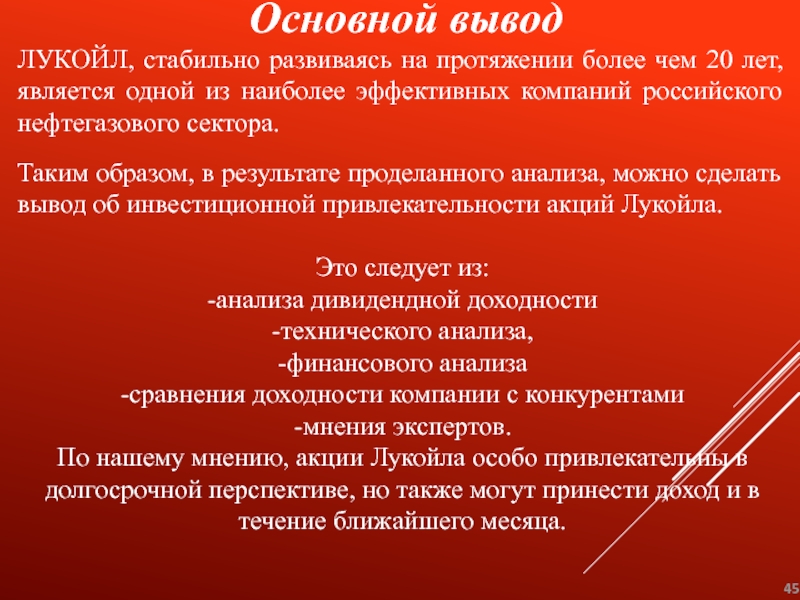 Основной вывод

ЛУКОЙЛ, стабильно развиваясь на протяжении более чем 20 лет, является одной из наиболее эффективных компаний российского нефтегазового сектора.

Таким образом, в результате проделанного анализа, можно сделать вывод об инвестиционной привлекательности акций Лукойла.

Это следует из:
-анализа дивидендной доходности
-технического анализа,
-финансового анализа
-сравнения доходности компании с конкурентами
-мнения экспертов.
По нашему мнению, акции Лукойла особо привлекательны в долгосрочной перспективе, но также могут принести доход и в течение ближайшего месяца.

45